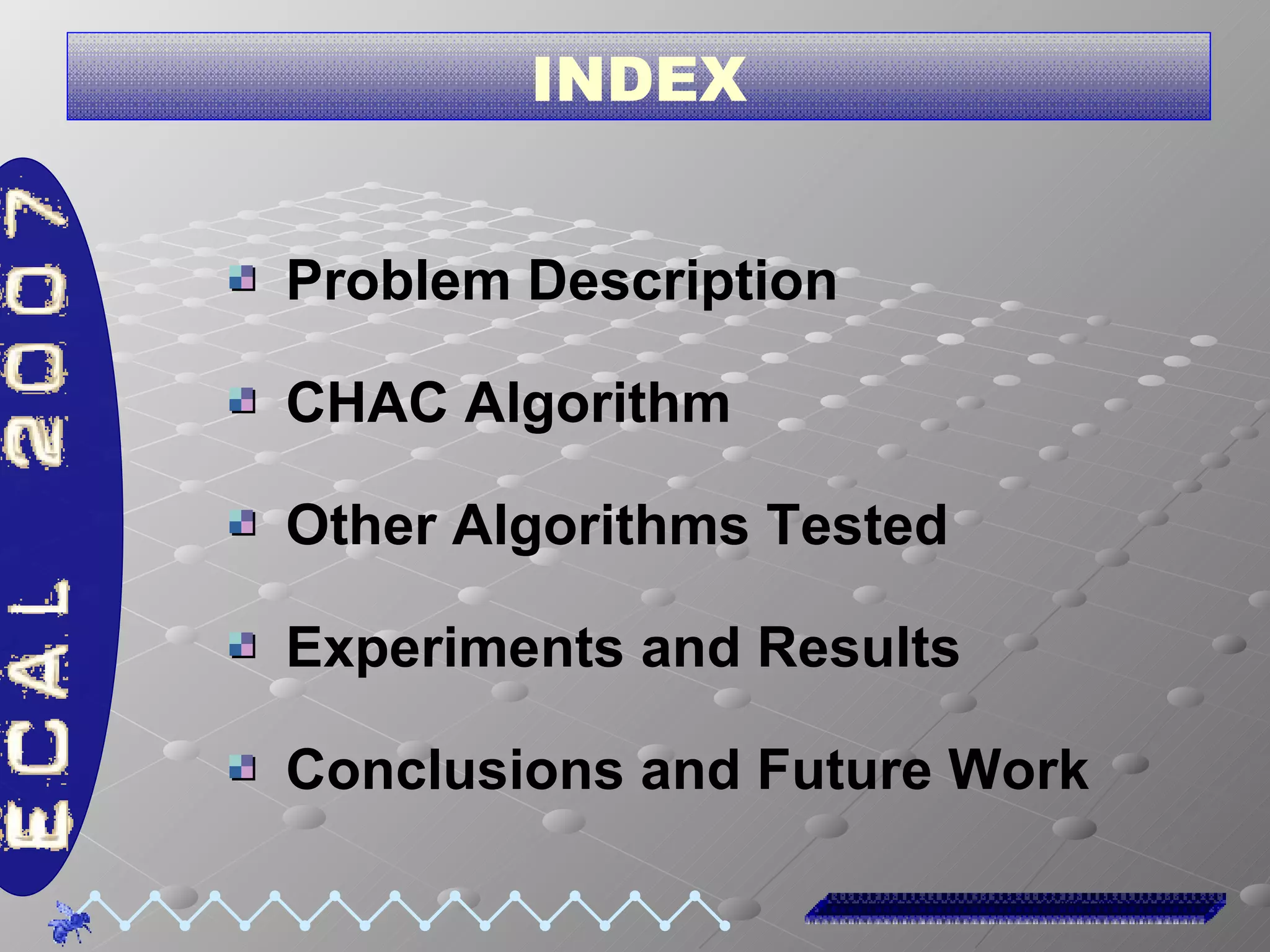 INDEX

ECAL 2007

Problem Description

CHAC Algorithm

Other Algorithms Tested

Experiments and Results

Conclusions and Future Work